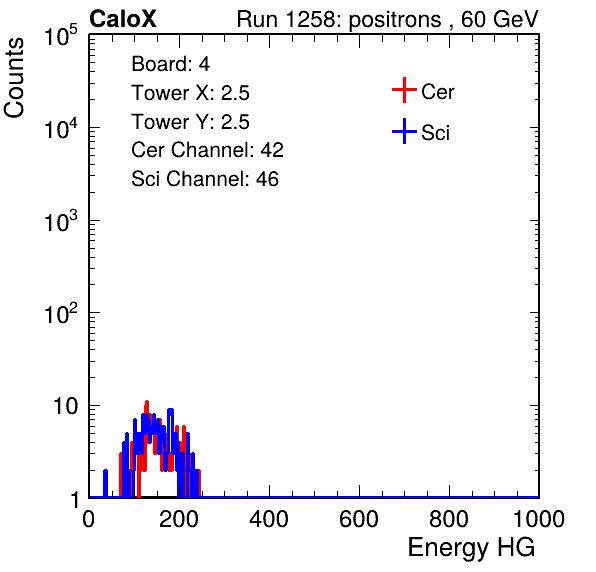 CaloX Run 1258: positrons , 60 GeV

Counts

$10^5$
$10^4$
$10^3$
$10^2$
10
1

Board: 4
Tower X: 2.5
Tower Y: 2.5
Cer Channel: 42
Sci Channel: 46

Cer
Sci

0 200 400 600 800 1000

Energy HG